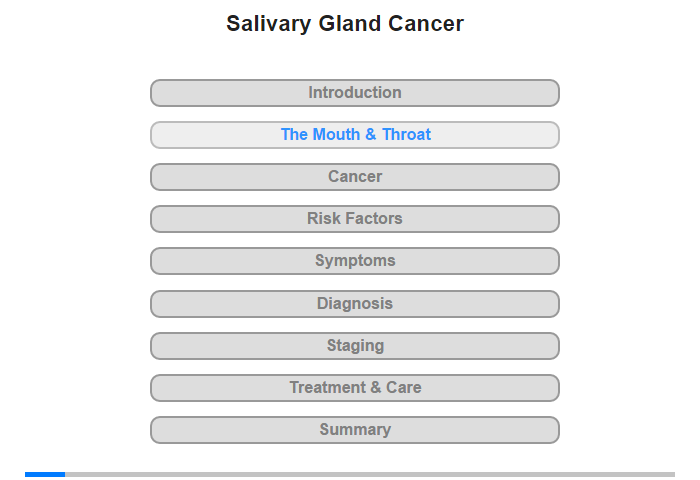 Salivary Gland Cancer

Introduction

The Mouth & Throat

Cancer

Risk Factors

Symptoms

Diagnosis

Staging

Treatment & Care

Summary